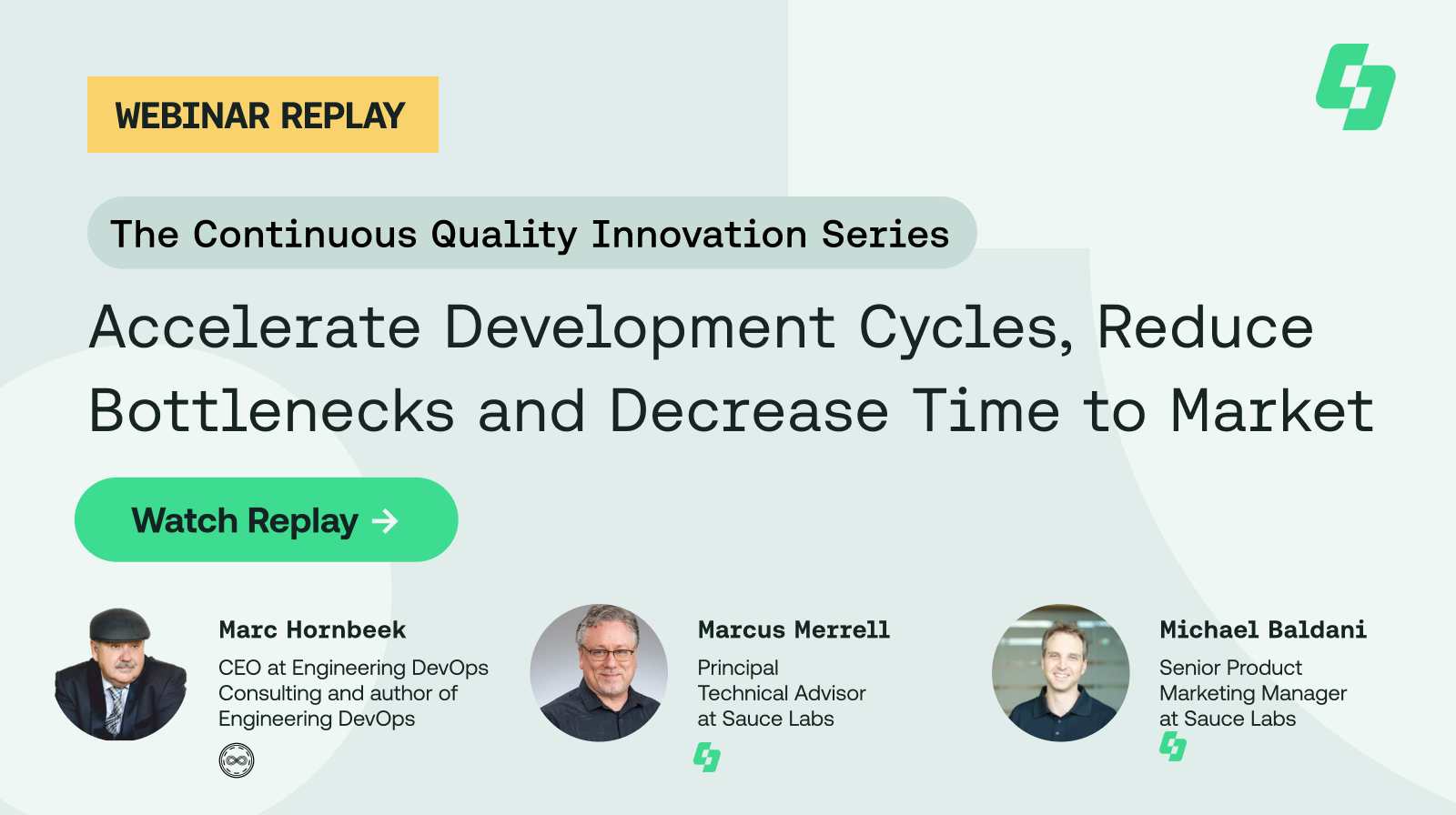 WEBINAR REPLAY

The Continuous Quality Innovation Series

Accelerate Development Cycles, Reduce Bottlenecks and Decrease Time to Market

Watch Replay →

Marc Hornbeek
CEO at Engineering DevOps Consulting and author of Engineering DevOps

Marcus Merrell
Principal Technical Advisor at Sauce Labs

Michael Baldani
Senior Product Marketing Manager at Sauce Labs